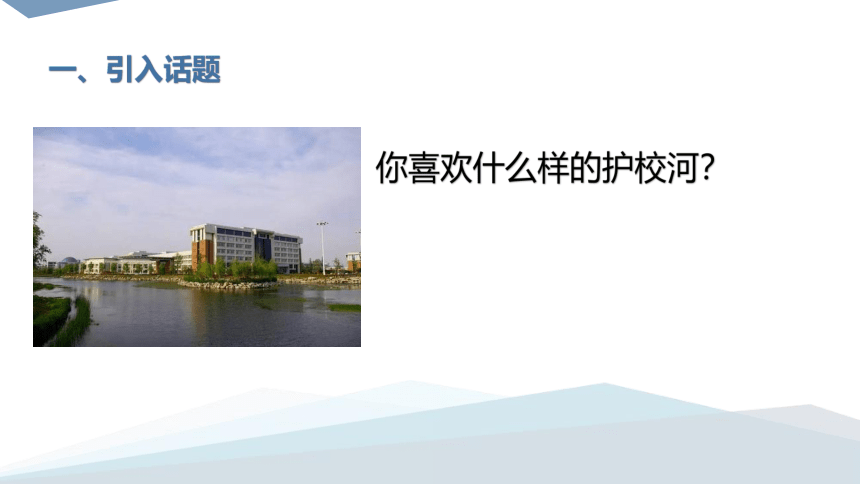 一、引入话题

你喜欢什么样的护校河?